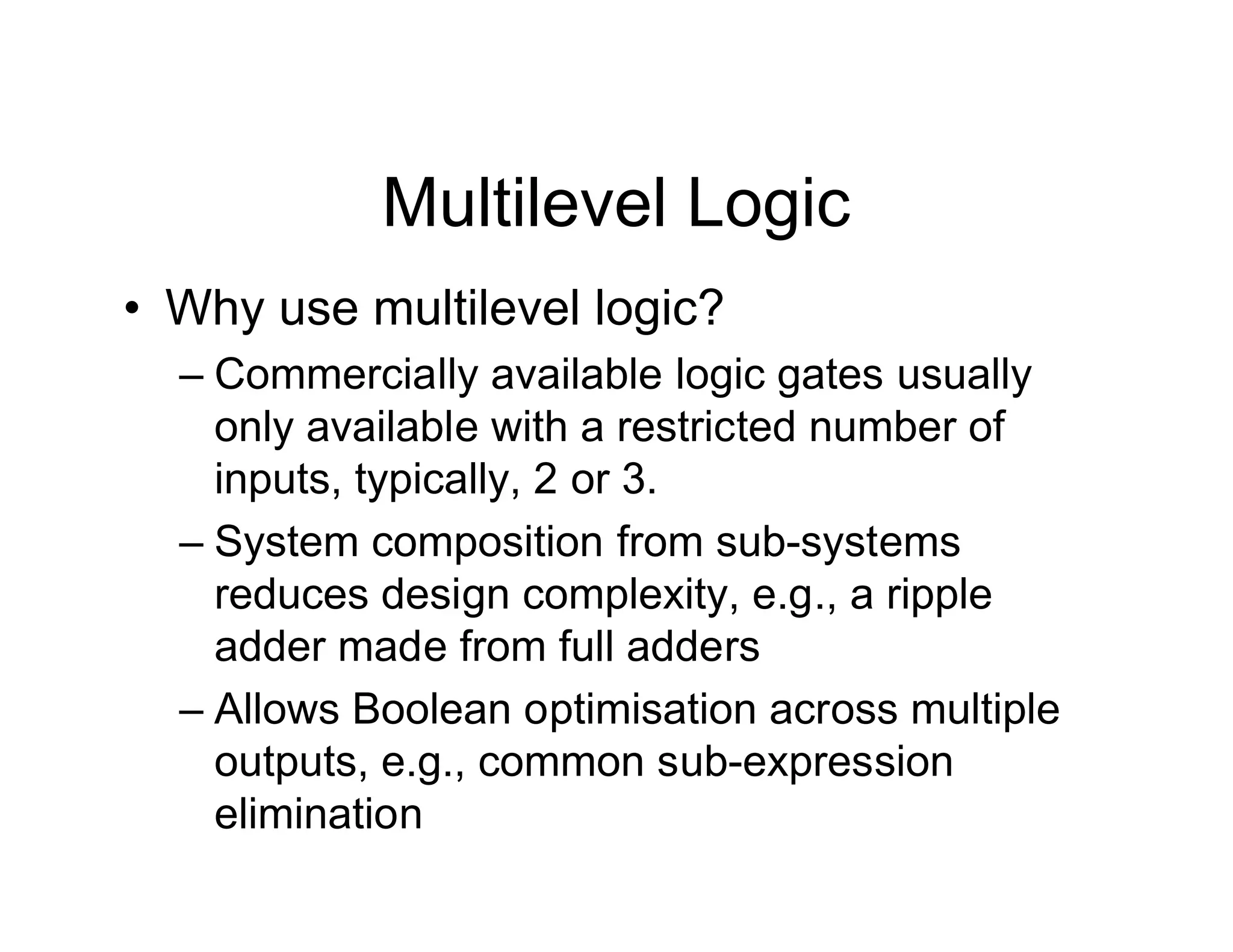 Multilevel Logic

• Why use multilevel logic?
– Commercially available logic gates usually only available with a restricted number of inputs, typically, 2 or 3.
– System composition from sub-systems reduces design complexity, e.g., a ripple adder made from full adders
– Allows Boolean optimisation across multiple outputs, e.g., common sub-expression elimination